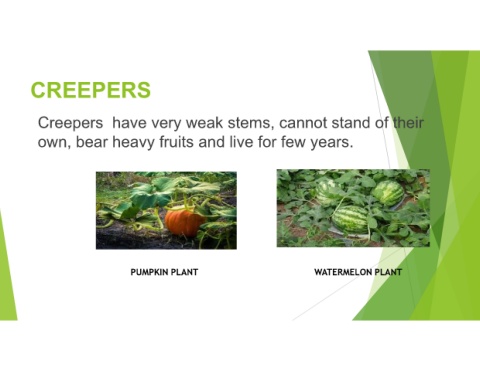 CREEPERS

Creepers  have very weak stems, cannot stand of their own, bear heavy fruits and live for few years.

PUMPKIN PLANT

WATERMELON PLANT